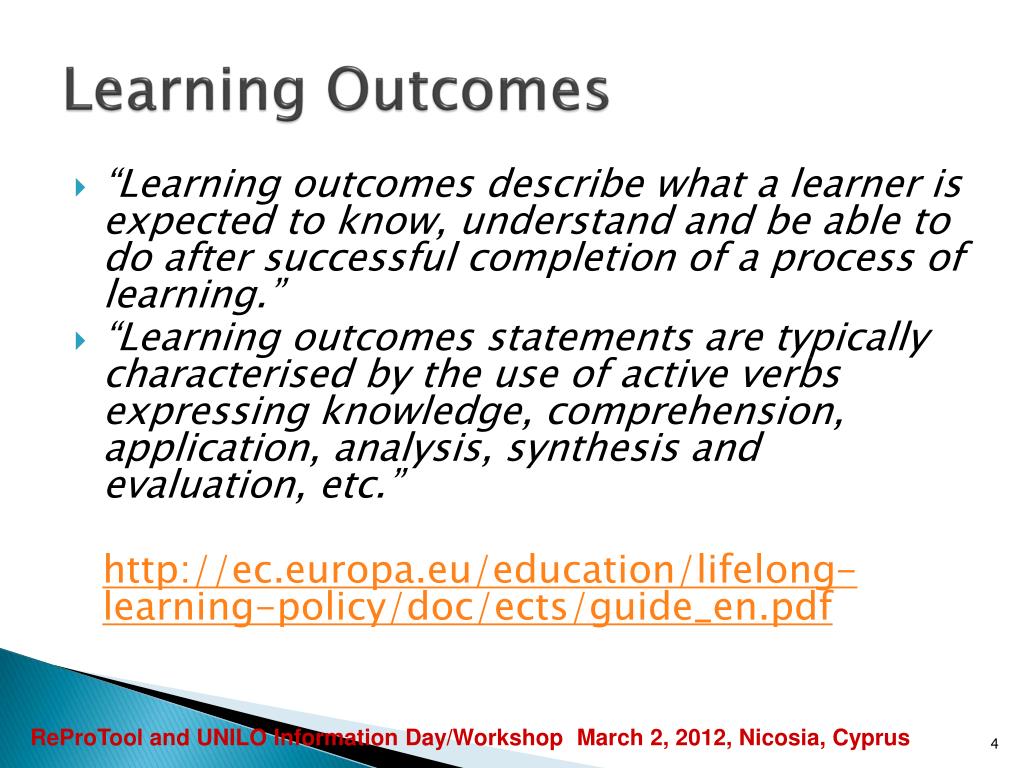 Learning Outcomes

“Learning outcomes describe what a learner is expected to know, understand and be able to do after successful completion of a process of learning.”

“Learning outcomes statements are typically characterised by the use of active verbs expressing knowledge, comprehension, application, analysis, synthesis and evaluation, etc.”

http://ec.europa.eu/education/lifelong-learning-policy/doc/ects/guide_en.pdf

ReProTool and UNILO Information Day/Workshop March 2, 2012, Nicosia, Cyprus

4